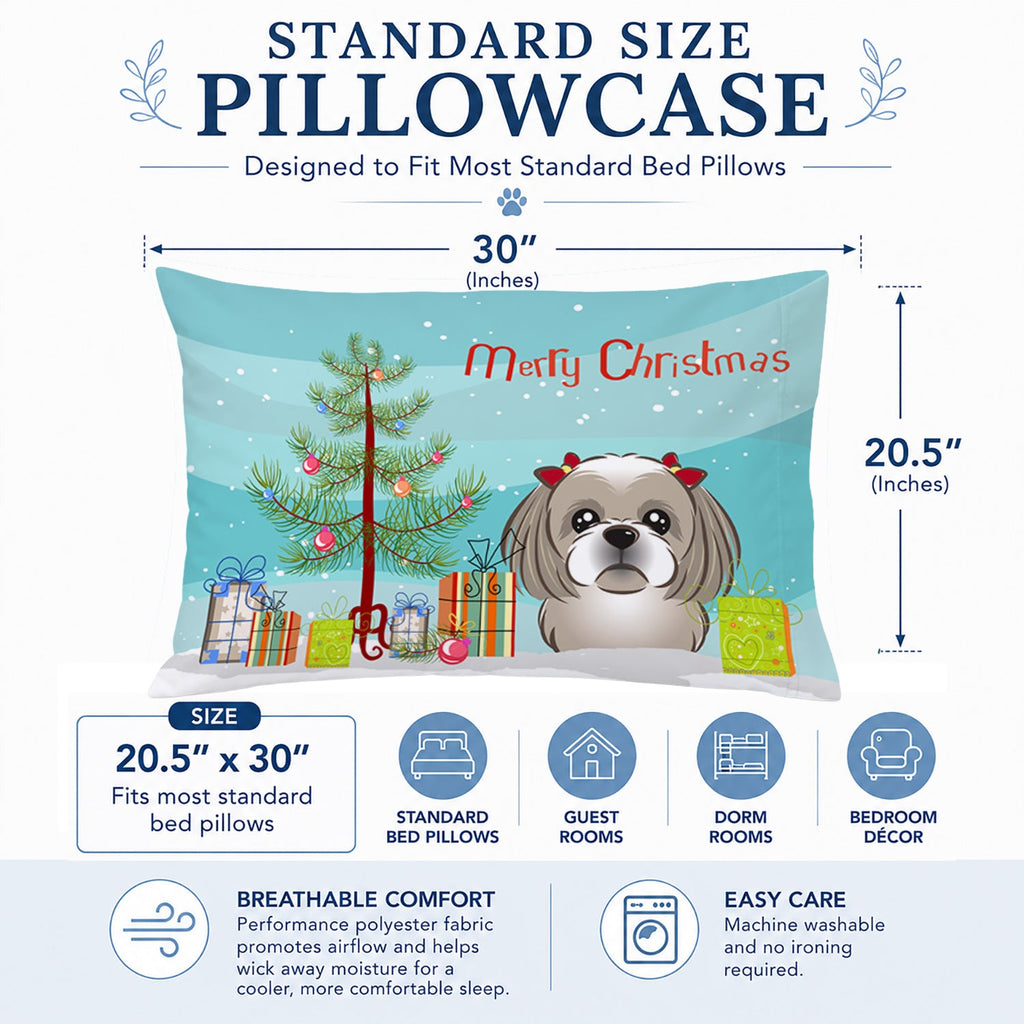 STANDARD SIZE
PILLOWCASE

Designed to Fit Most Standard Bed Pillows

30″
(Inches)

Merry Christmas

20.5″
(Inches)

SIZE
20.5″ x 30″
Fits most standard bed pillows

STANDARD BED PILLOWS

GUEST ROOMS

DORM ROOMS

BEDROOM DÉCOR

BREATHABLE COMFORT
Performance polyester fabric promotes airflow and helps wick away moisture for a cooler, more comfortable sleep.

EASY CARE
Machine washable and no ironing required.